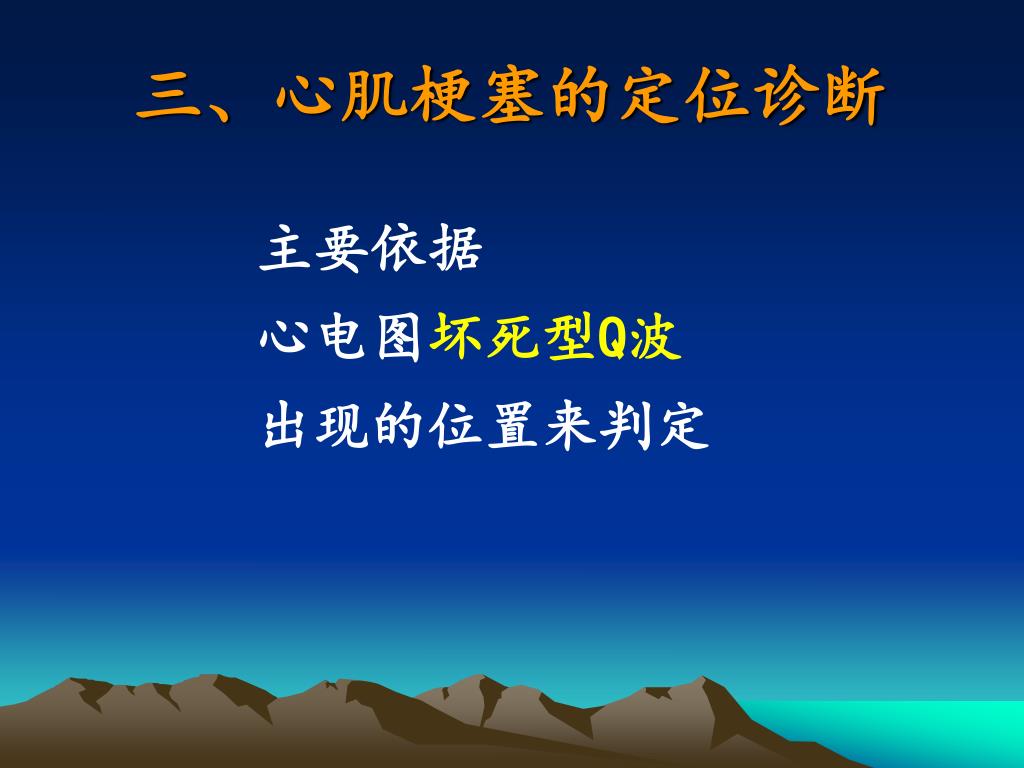 三、心肌梗塞的定位诊断

主要依据
心电图坏死型Q波
出现的位置来判定